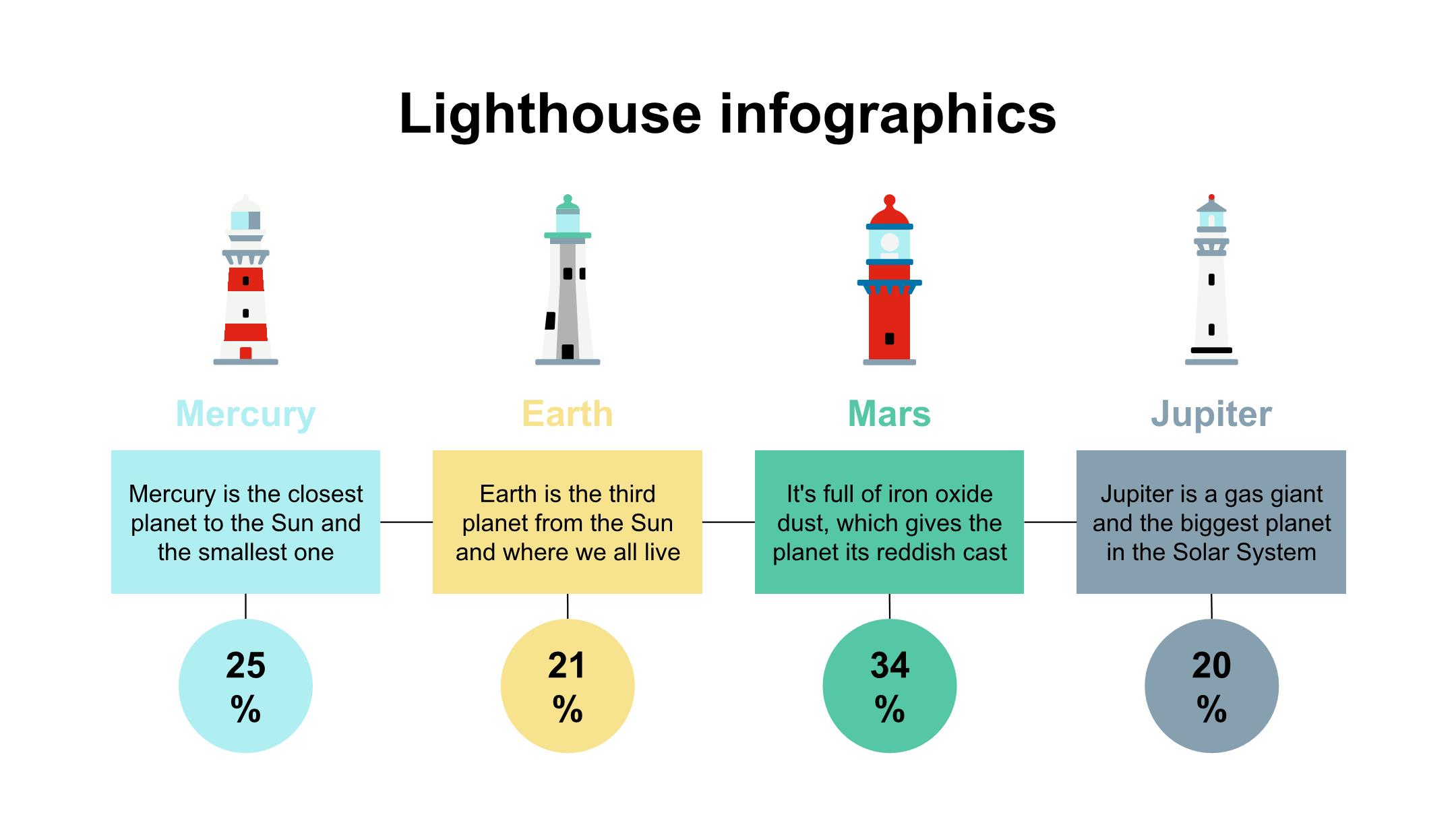 Lighthouse infographics

Mercury

Mercury is the closest planet to the Sun and the smallest one

25
%

Earth

Earth is the third planet from the Sun and where we all live

21
%

Mars

It's full of iron oxide dust, which gives the planet its reddish cast

34
%

Jupiter

Jupiter is a gas giant and the biggest planet in the Solar System

20
%